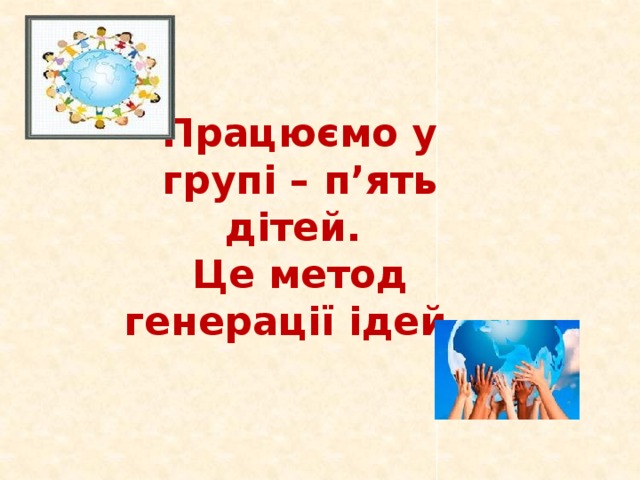 Працюємо у групі – п’ять дітей.
Це метод генерації ідей